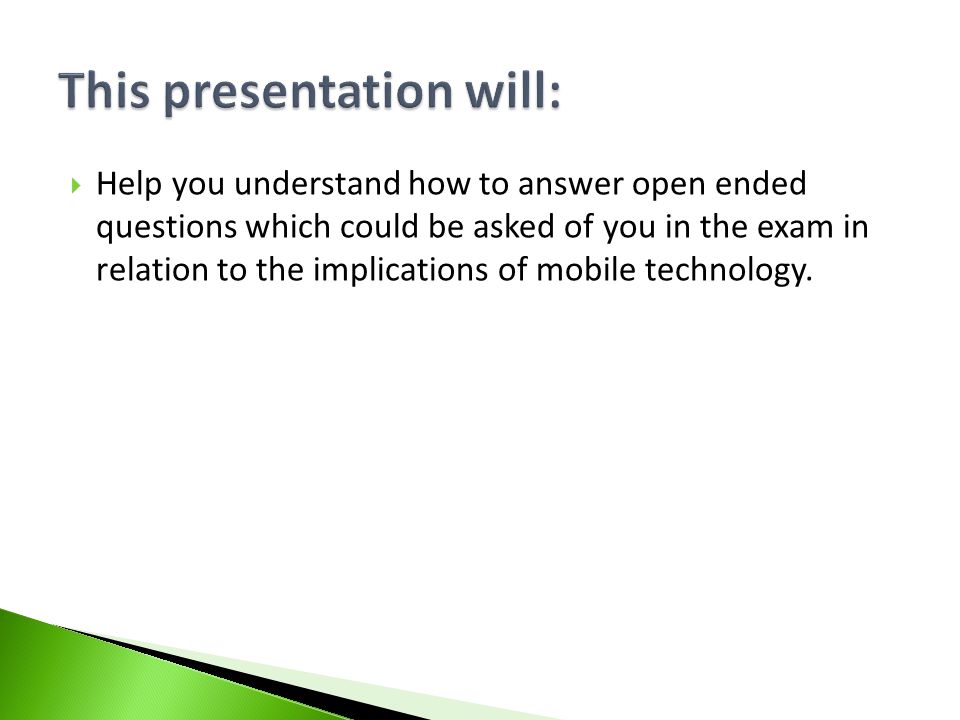 This presentation will:

Help you understand how to answer open ended questions which could be asked of you in the exam in relation to the implications of mobile technology.